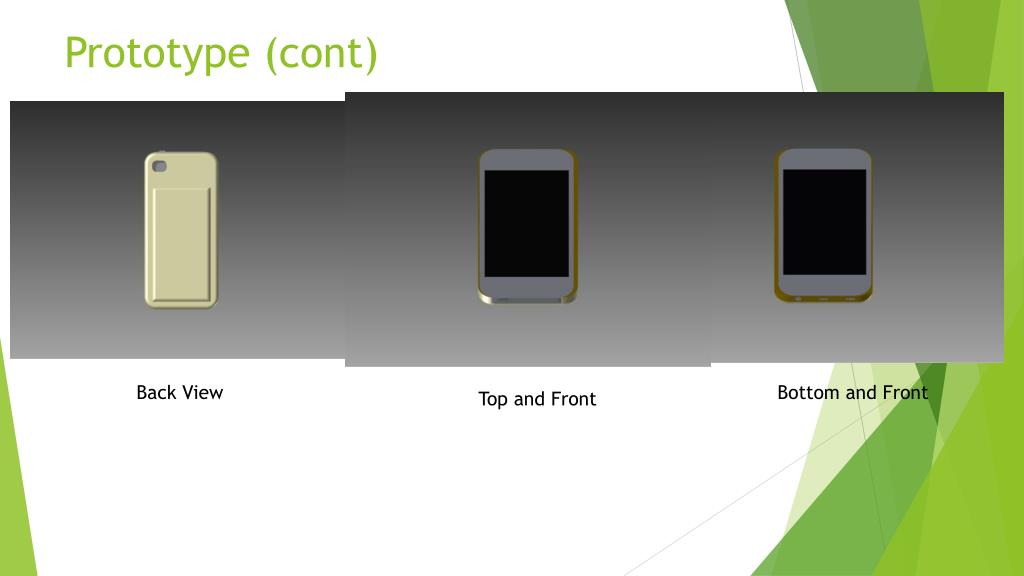 Prototype (cont)

Back View

Top and Front

Bottom and Front